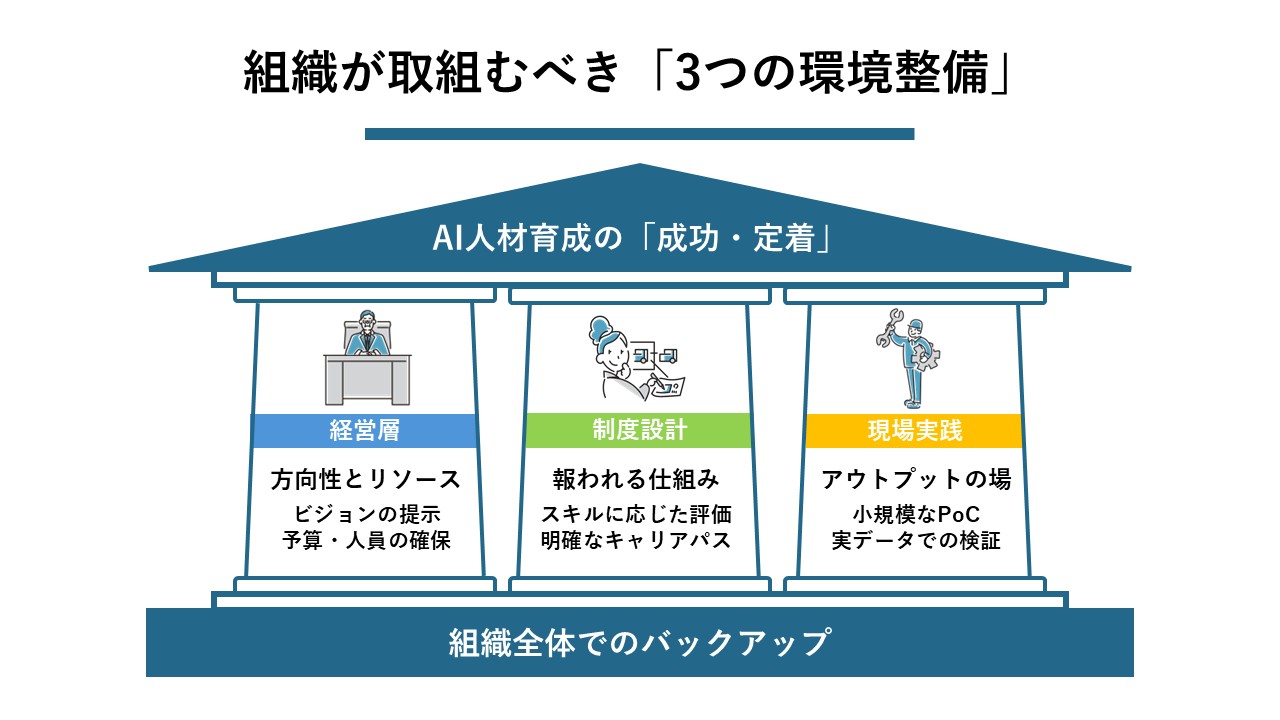 組織が取組むべき「3つの環境整備」

AI人材育成の「成功・定着」

経営層

方向性とリソース

ビジョンの提示
予算・人員の確保

制度設計

報われる仕組み

スキルに応じた評価
明確なキャリアパス

現場実践

アウトプットの場

小規模なPoC
実データでの検証

組織全体でのバックアップ